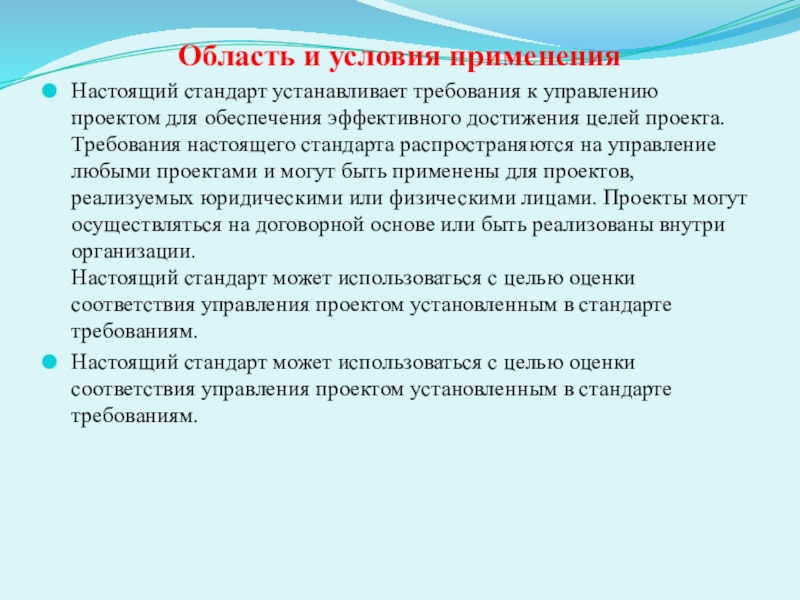 Область и условия применения

Настоящий стандарт устанавливает требования к управлению проектом для обеспечения эффективного достижения целей проекта. Требования настоящего стандарта распространяются на управление любыми проектами и могут быть применены для проектов, реализуемых юридическими или физическими лицами. Проекты могут осуществляться на договорной основе или быть реализованы внутри организации.
Настоящий стандарт может использоваться с целью оценки соответствия управления проектом установленным в стандарте требованиям.

Настоящий стандарт может использоваться с целью оценки соответствия управления проектом установленным в стандарте требованиям.